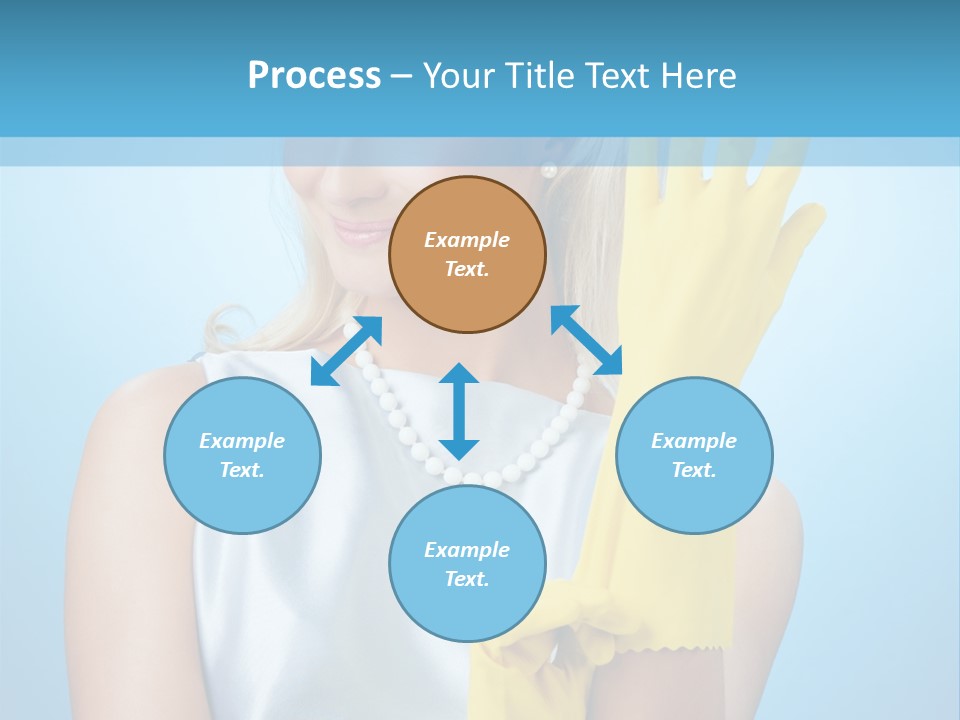 Process – Your Title Text Here

Example Text.

Example Text.

Example Text.

Example Text.